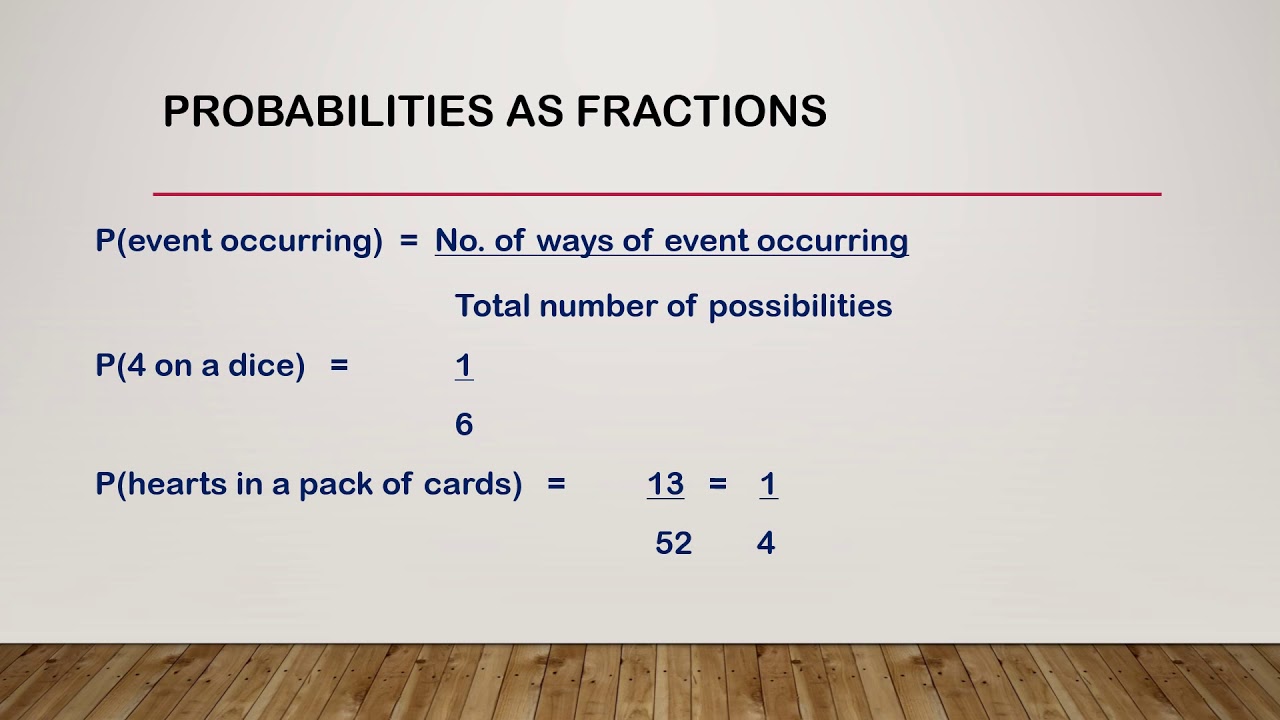 PROBABILITIES AS FRACTIONS

P(event occurring) = $\frac{\text{No. of ways of event occurring}}{\text{Total number of possibilities}}$

P(4 on a dice) = $\frac{1}{6}$

P(hearts in a pack of cards) = $\frac{13}{52} = \frac{1}{4}$